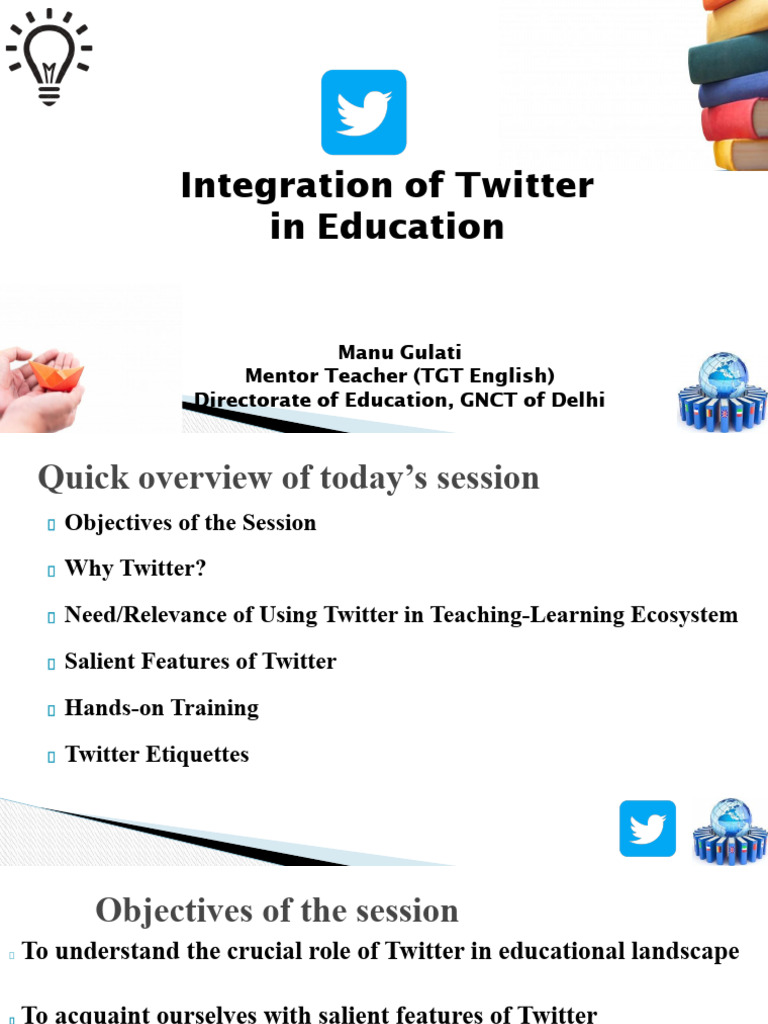 Integration of Twitter in Education

Manu Gulati
Mentor Teacher (TGT English)
Directorate of Education, GNCT of Delhi

Quick overview of today's session

Objectives of the Session

Why Twitter?

Need/Relevance of Using Twitter in Teaching-Learning Ecosystem

Salient Features of Twitter

Hands-on Training

Twitter Etiquettes

Objectives of the session

To understand the crucial role of Twitter in educational landscape

To acquaint ourselves with salient features of Twitter